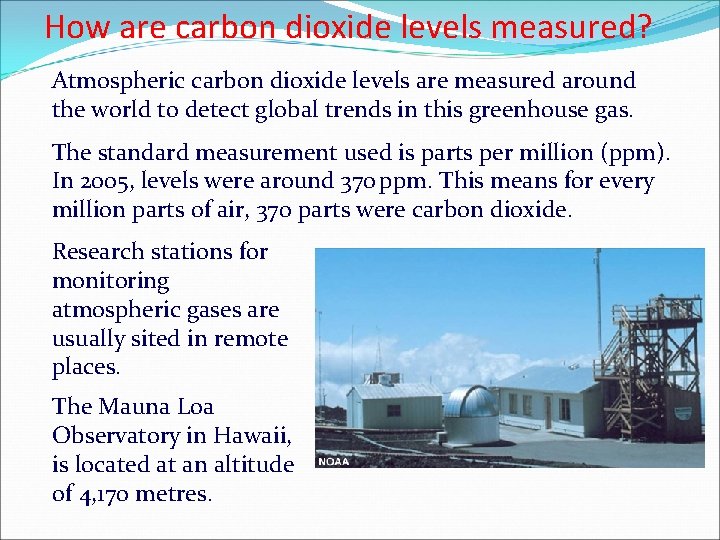 How are carbon dioxide levels measured?

Atmospheric carbon dioxide levels are measured around the world to detect global trends in this greenhouse gas.

The standard measurement used is parts per million (ppm). In 2005, levels were around 370 ppm. This means for every million parts of air, 370 parts were carbon dioxide.

Research stations for monitoring atmospheric gases are usually sited in remote places.

The Mauna Loa Observatory in Hawaii, is located at an altitude of 4,170 metres.

NOAA